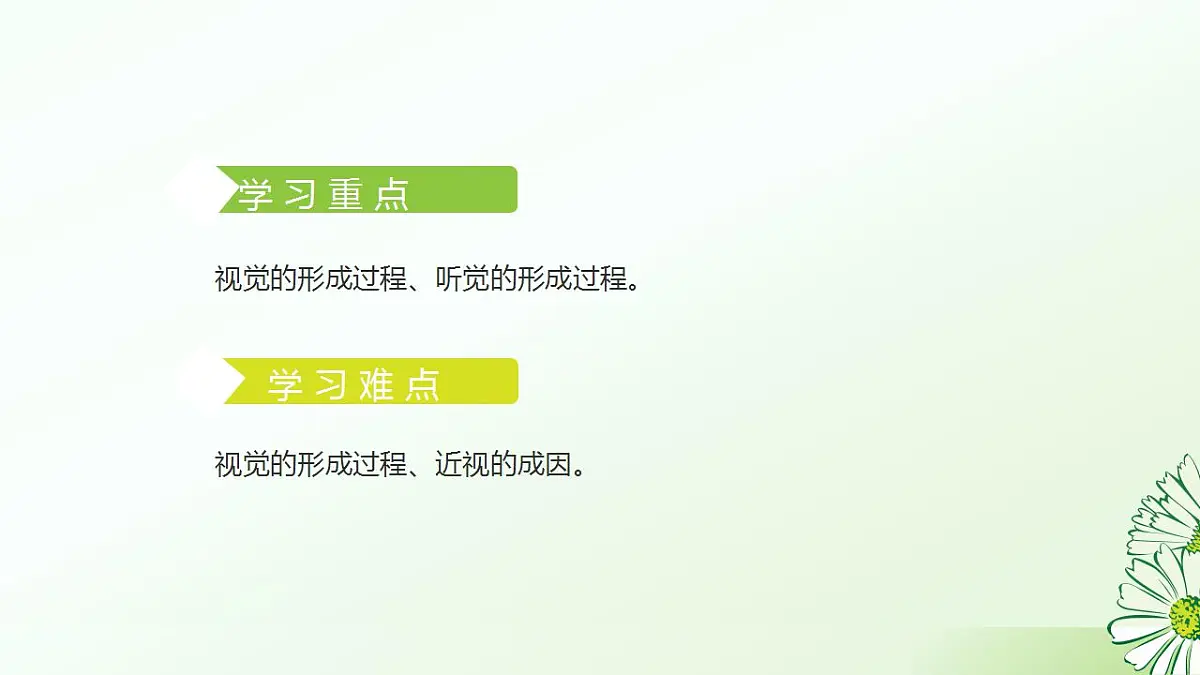 学习重点

视觉的形成过程、听觉的形成过程。

学习难点

视觉的形成过程、近视的成因。